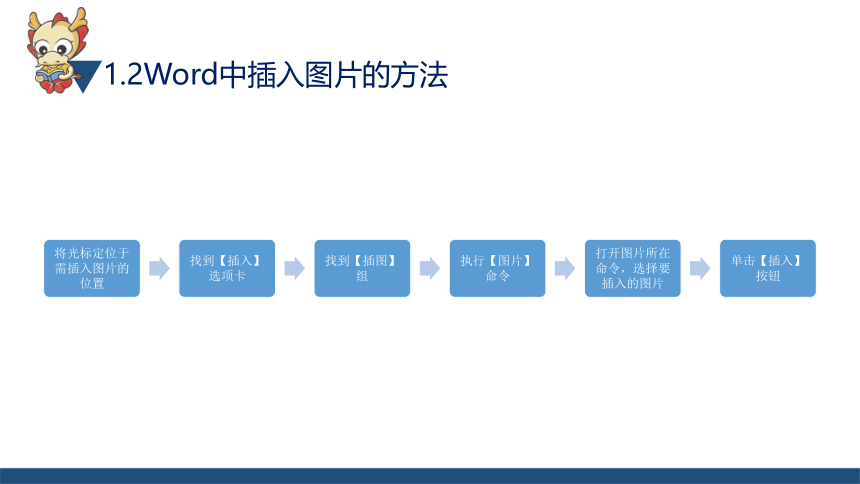 1.2Word中插入图片的方法

将光标定位于需插入图片的位置

找到【插入】选项卡

找到【插图】组

执行【图片】命令

打开图片所在命令，选择要插入的图片

单击【插入】按钮